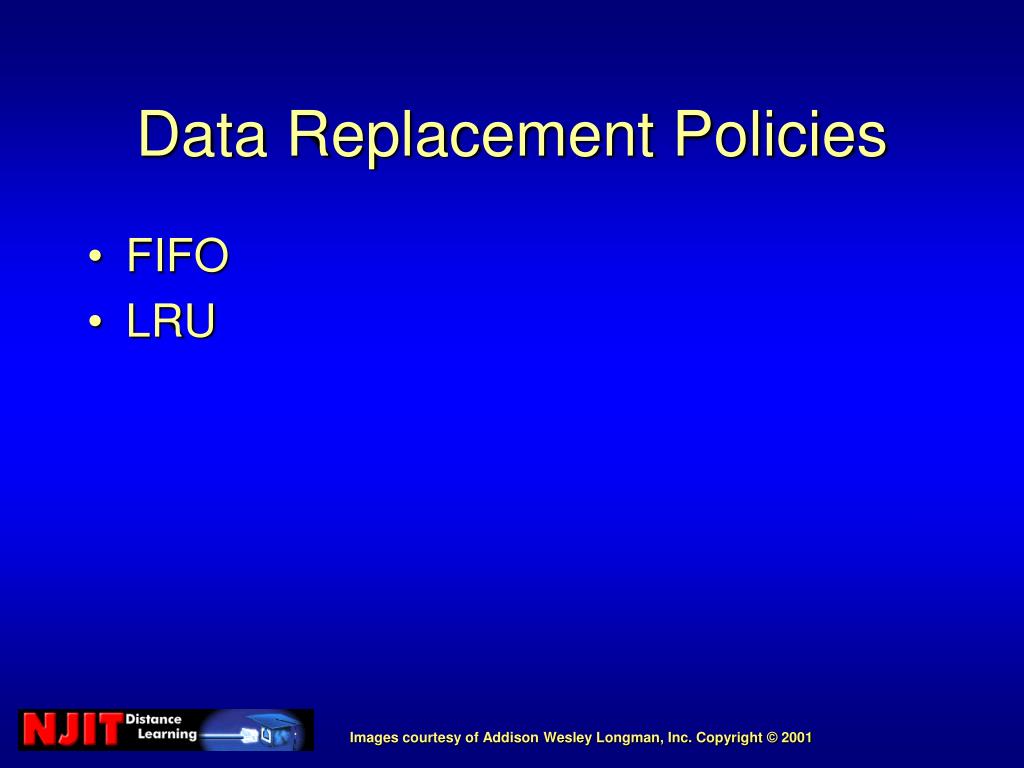 Data Replacement Policies

• FIFO
• LRU

NJIT Distance Learning

Images courtesy of Addison Wesley Longman, Inc. Copyright © 2001